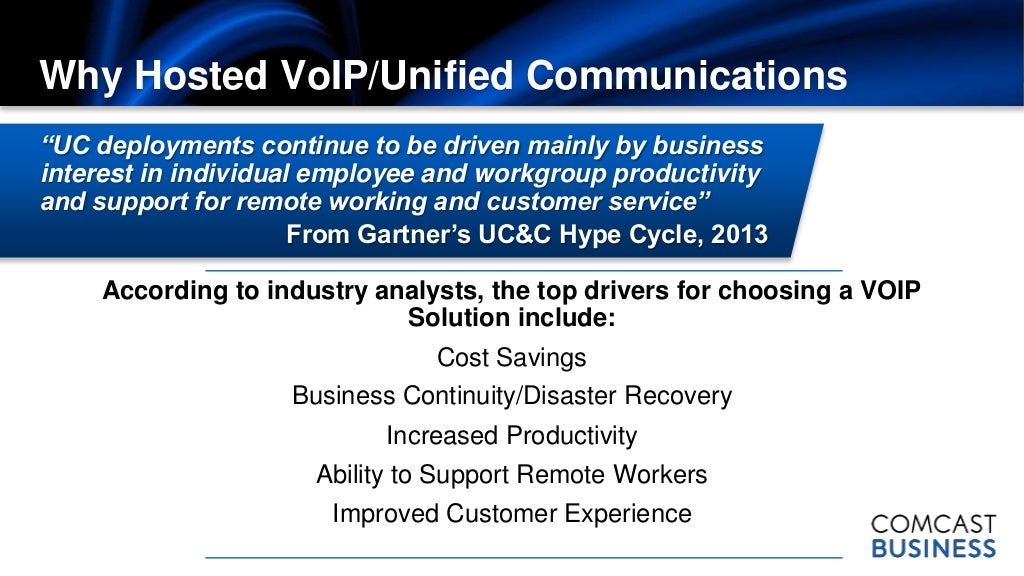 Why Hosted VoIP/Unified Communications

"UC deployments continue to be driven mainly by business interest in individual employee and workgroup productivity and support for remote working and customer service"
From Gartner's UC&C Hype Cycle, 2013

According to industry analysts, the top drivers for choosing a VOIP Solution include:

Cost Savings

Business Continuity/Disaster Recovery

Increased Productivity

Ability to Support Remote Workers

Improved Customer Experience

COMCAST
BUSINESS